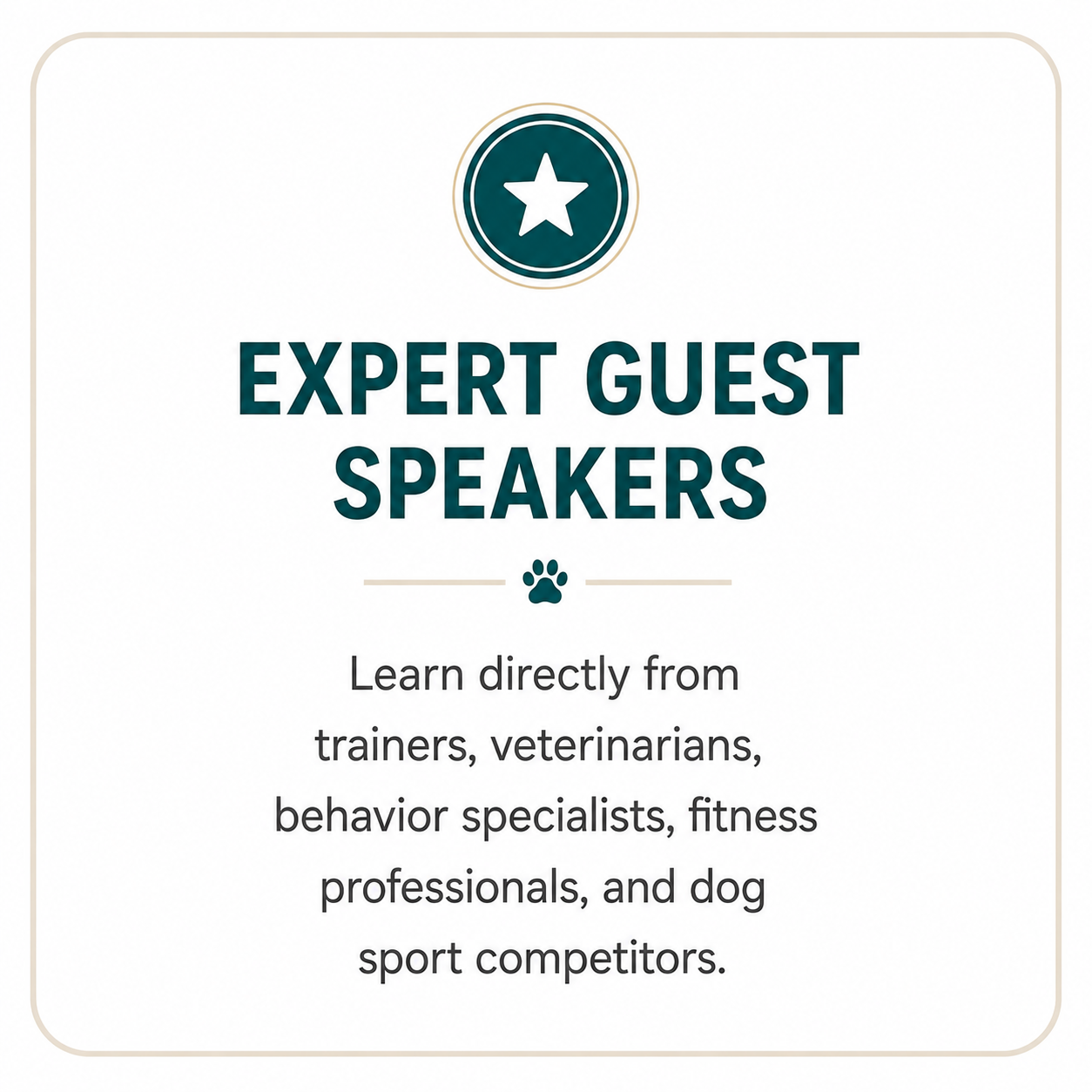 EXPERT GUEST SPEAKERS

Learn directly from trainers, veterinarians, behavior specialists, fitness professionals, and dog sport competitors.